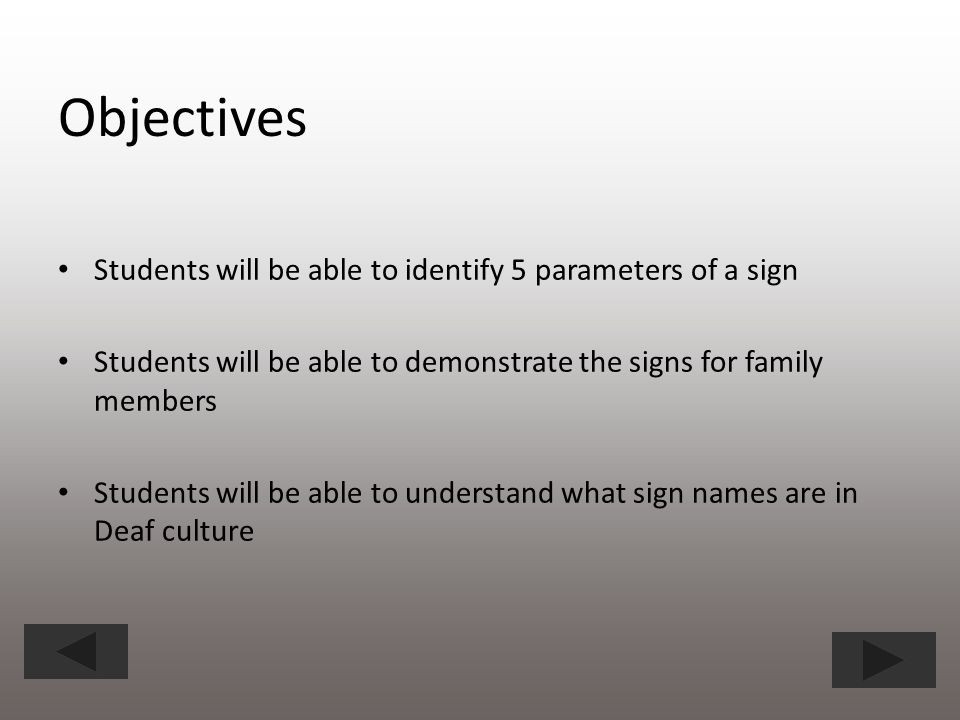 Objectives

• Students will be able to identify 5 parameters of a sign

• Students will be able to demonstrate the signs for family members

• Students will be able to understand what sign names are in Deaf culture